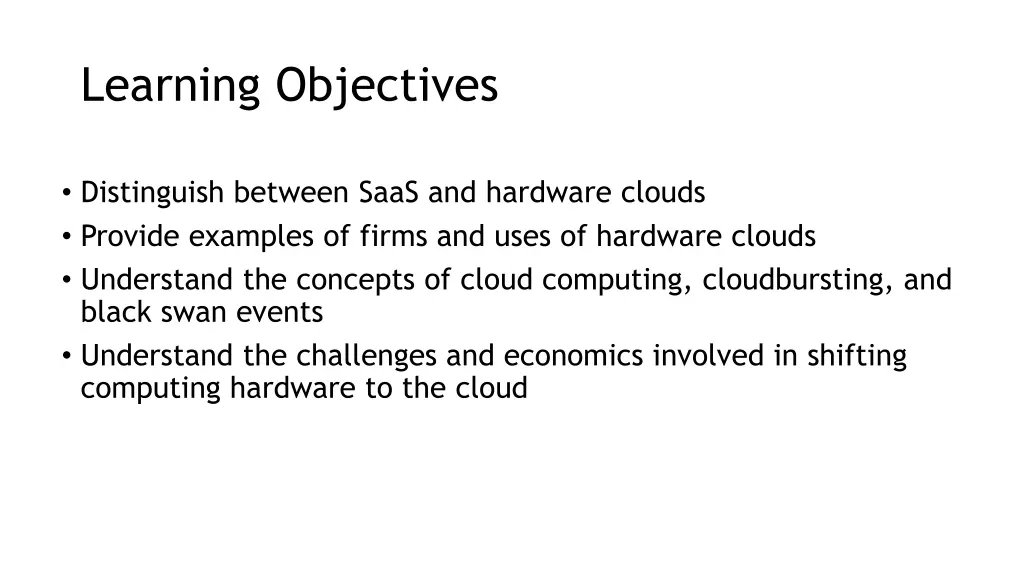 Learning Objectives

• Distinguish between SaaS and hardware clouds
• Provide examples of firms and uses of hardware clouds
• Understand the concepts of cloud computing, cloudbursting, and black swan events
• Understand the challenges and economics involved in shifting computing hardware to the cloud